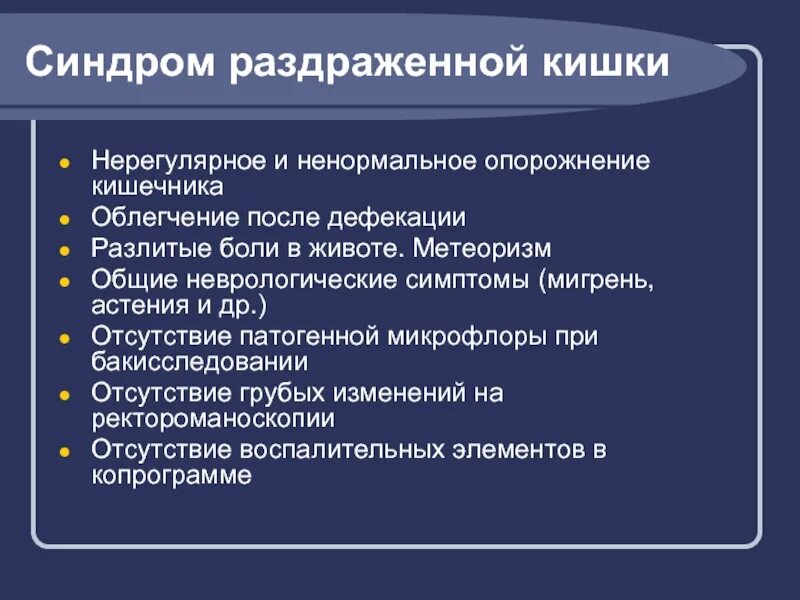 Синдром раздраженной кишки

- Нерегулярное и ненормальное опорожнение кишечника
- Облегчение после дефекации
- Разлитые боли в животе. Метеоризм
- Общие неврологические симптомы (мигрень, астения и др.)
- Отсутствие патогенной микрофлоры при бакисследовании
- Отсутствие грубых изменений на ректороманоскопии
- Отсутствие воспалительных элементов в копрограмме